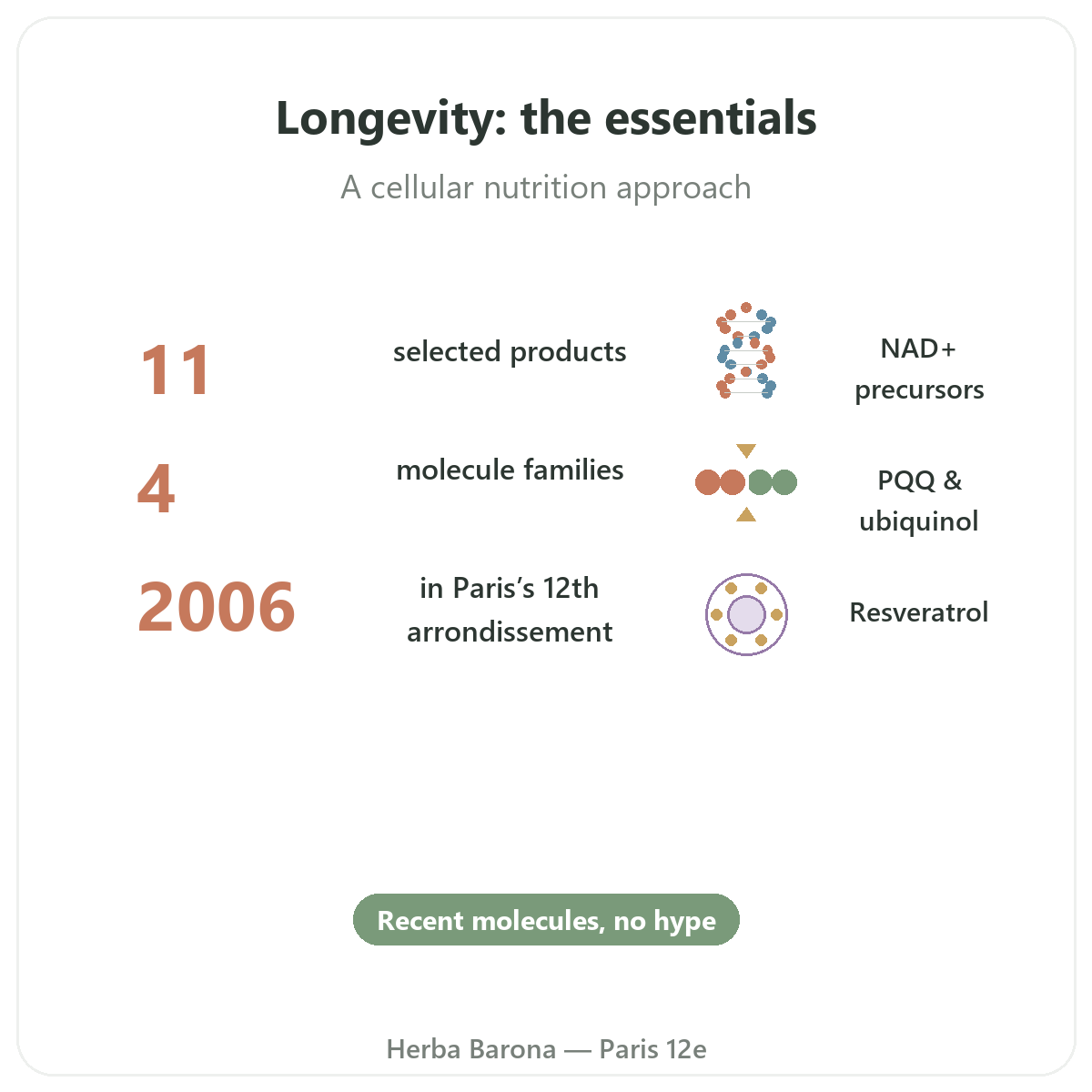 Longevity: the essentials

A cellular nutrition approach

11 selected products

4 molecule families

2006 in Paris's 12th arrondissement

NAD+ precursors

PQQ & ubiquinol

Resveratrol

Recent molecules, no hype

Herba Barona — Paris 12e